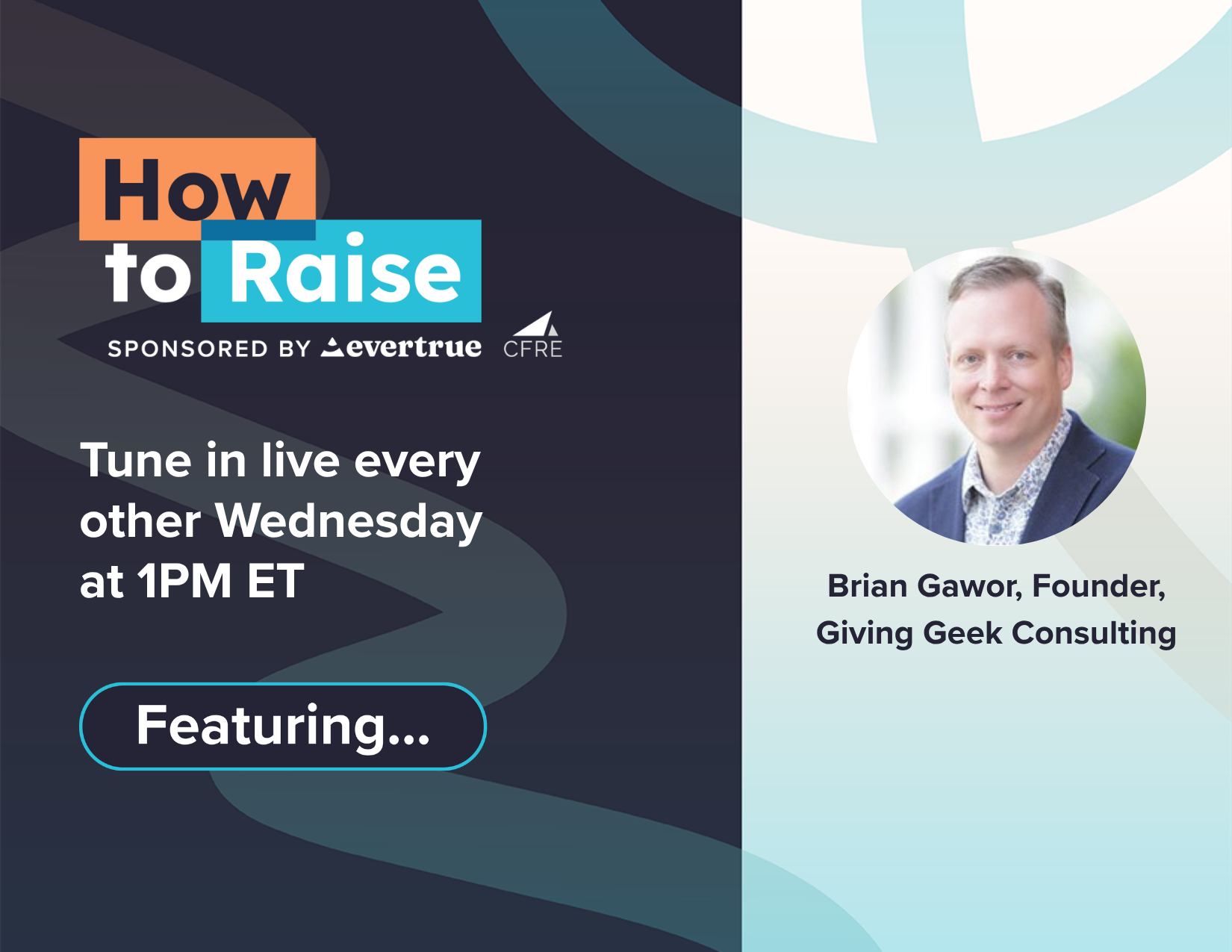 How to Raise

SPONSORED BY evertrue CFRE

Tune in live every other Wednesday at 1PM ET

Featuring...

Brian Gawor, Founder, Giving Geek Consulting